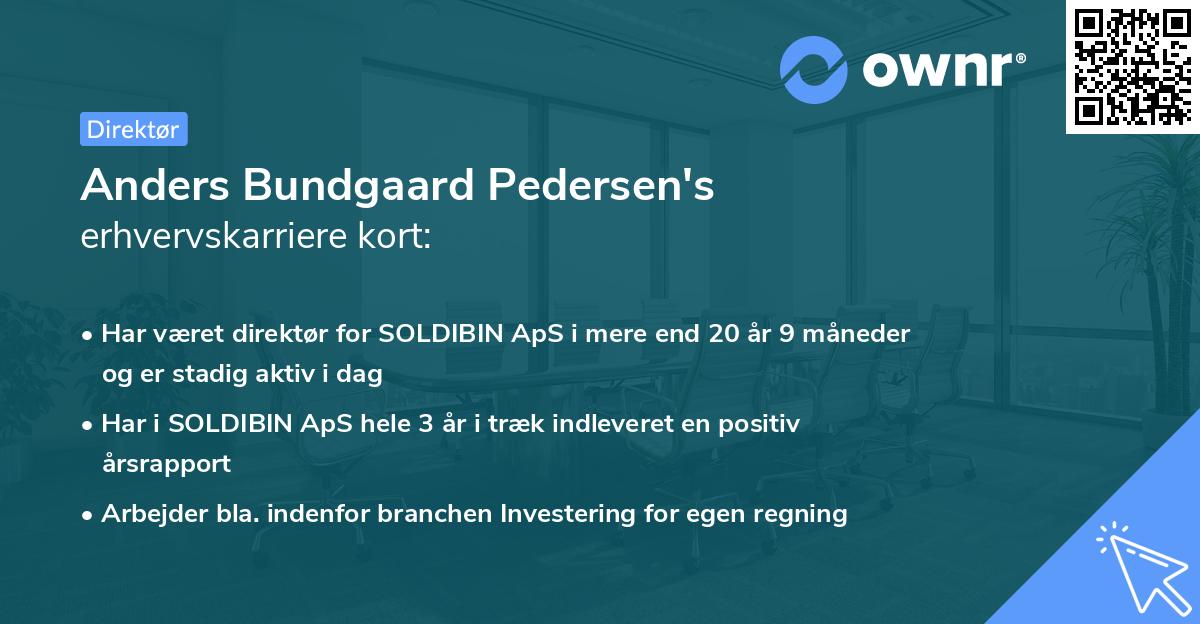 ownr®

Direktør

Anders Bundgaard Pedersen's erhvervskarriere kort:

• Har været direktør for SOLDIBIN ApS i mere end 20 år 9 måneder og er stadig aktiv i dag

• Har i SOLDIBIN ApS hele 3 år i træk indleveret en positiv årsrapport

• Arbejder bla. indenfor branchen Investering for egen regning